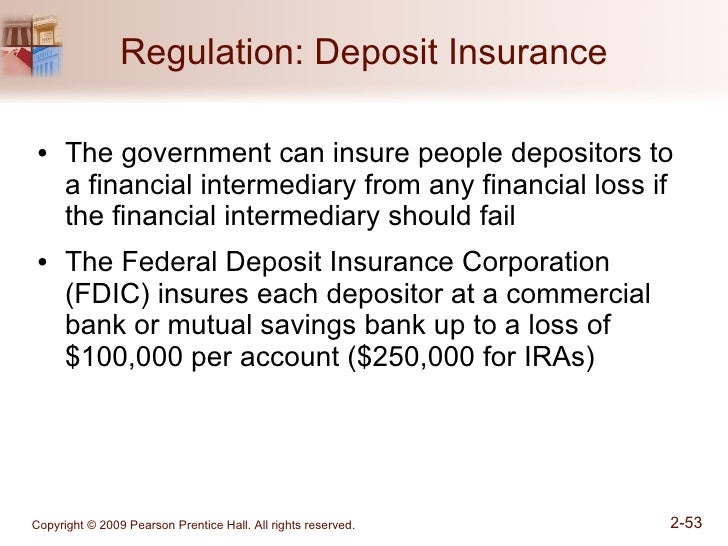 Regulation: Deposit Insurance

• The government can insure people depositors to a financial intermediary from any financial loss if the financial intermediary should fail

• The Federal Deposit Insurance Corporation (FDIC) insures each depositor at a commercial bank or mutual savings bank up to a loss of \$100,000 per account (\$250,000 for IRAs)

Copyright © 2009 Pearson Prentice Hall. All rights reserved.

2-53